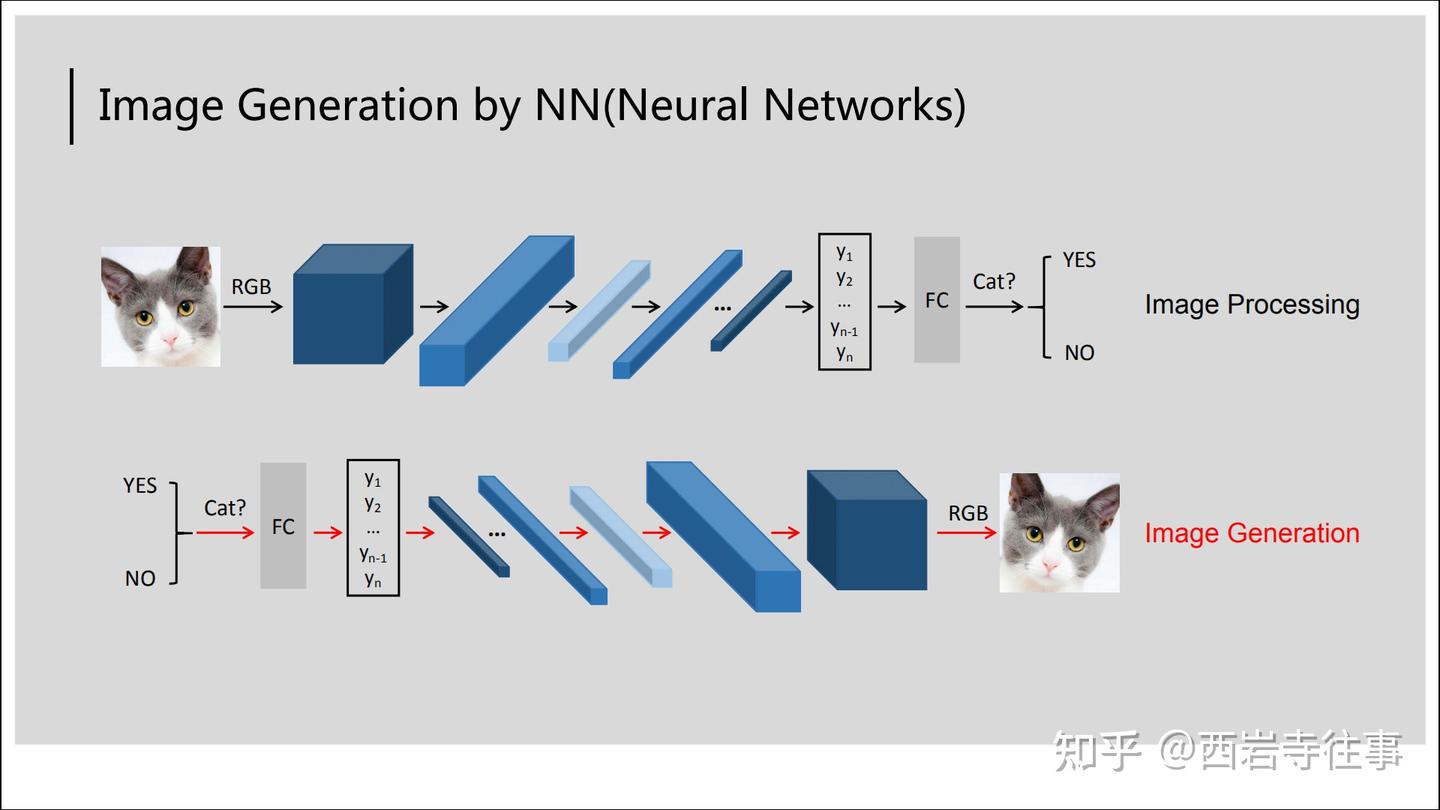 Image Generation by NN(Neural Networks)

RGB

...

$y_1$
$y_2$
...
$y_{n-1}$
$y_n$

FC

Cat?

YES

NO

Image Processing

YES

NO

Cat?

FC

$y_1$
$y_2$
...
$y_{n-1}$
$y_n$

...

RGB

Image Generation

知乎 @西岩寺往事